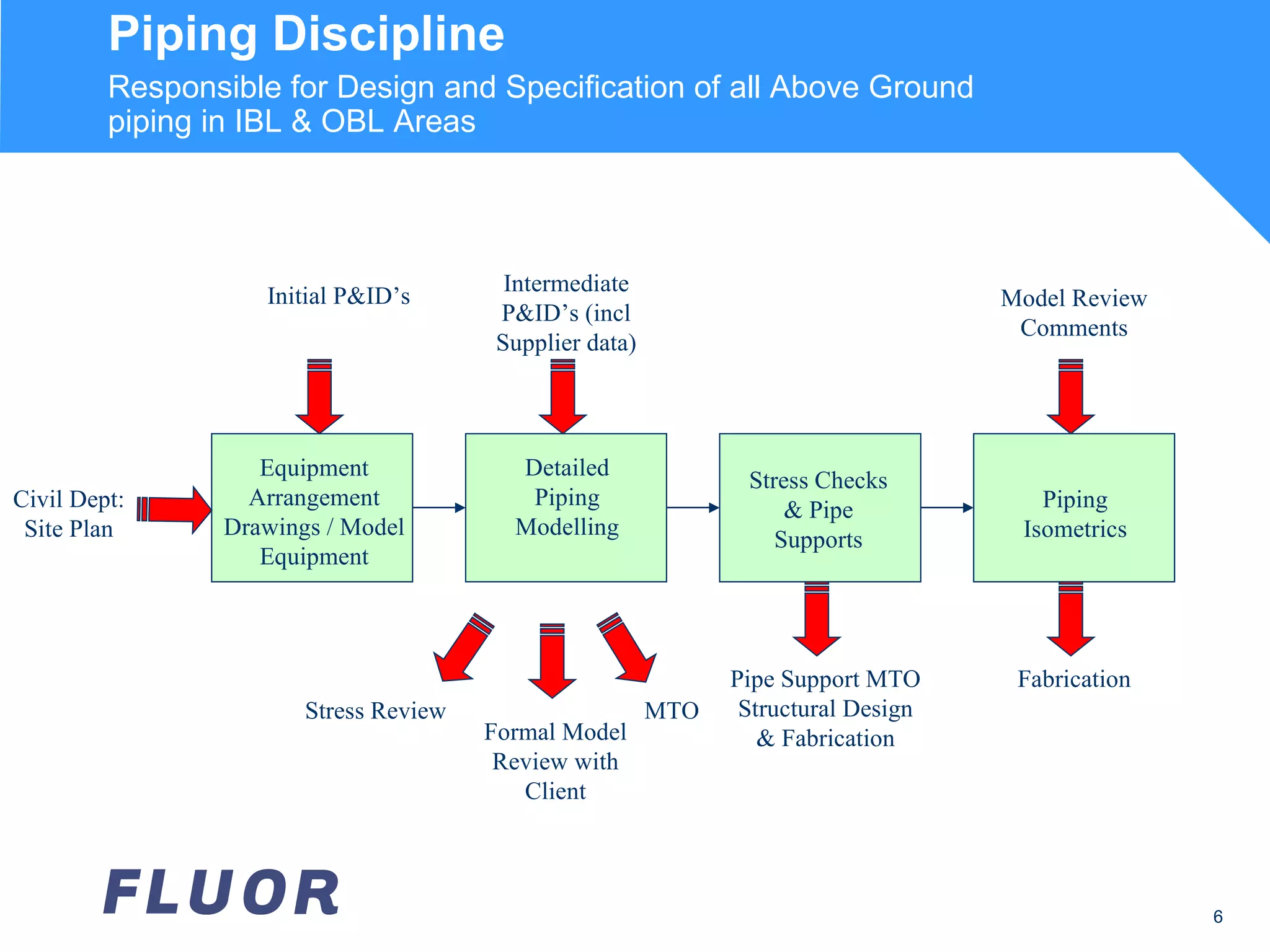 Piping Discipline

Responsible for Design and Specification of all Above Ground piping in IBL & OBL Areas

Initial P&ID’s

Intermediate P&ID’s (incl Supplier data)

Model Review Comments

Civil Dept: Site Plan

Equipment Arrangement Drawings / Model Equipment

Detailed Piping Modelling

Stress Checks & Pipe Supports

Piping Isometrics

Stress Review

Formal Model Review with Client

MTO

Pipe Support MTO Structural Design & Fabrication

Fabrication

FLUOR

6